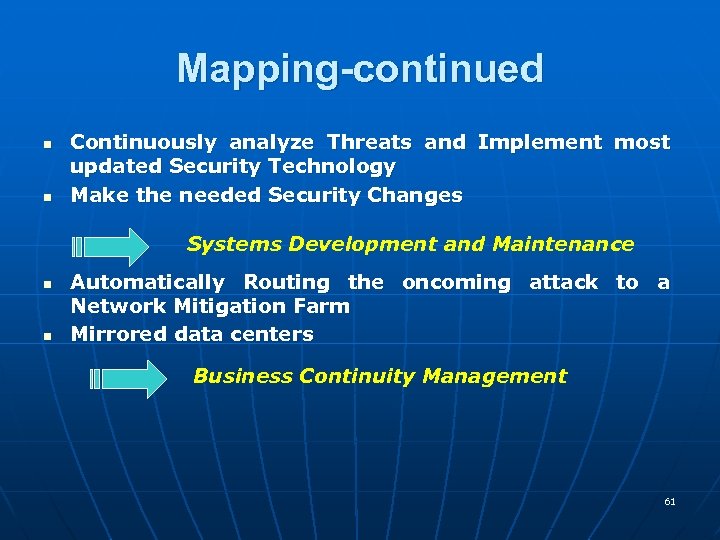 Mapping-continued

- Continuously analyze Threats and Implement most updated Security Technology
- Make the needed Security Changes

Systems Development and Maintenance

- Automatically Routing the oncoming attack to a Network Mitigation Farm
- Mirrored data centers

Business Continuity Management

61